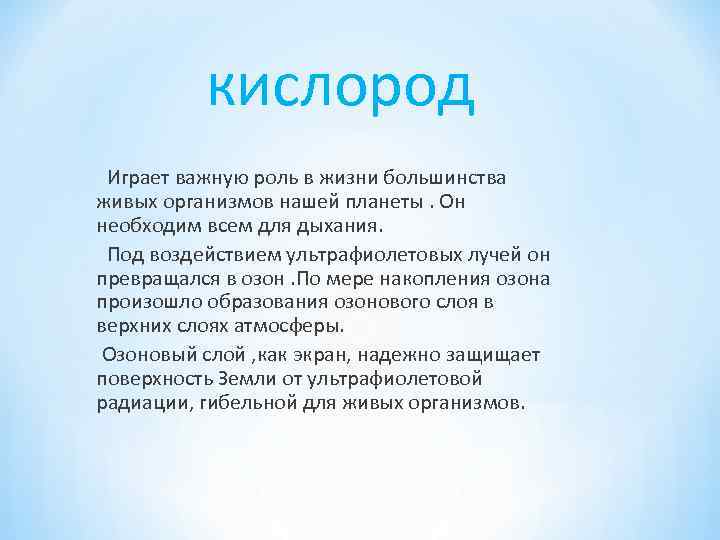 кислород

Играет важную роль в жизни большинства живых организмов нашей планеты . Он необходим всем для дыхания.

Под воздействием ультрафиолетовых лучей он превращался в озон .По мере накопления озона произошло образования озонового слоя в верхних слоях атмосферы.

Озоновый слой ,как экран, надежно защищает поверхность Земли от ультрафиолетовой радиации, гибельной для живых организмов.